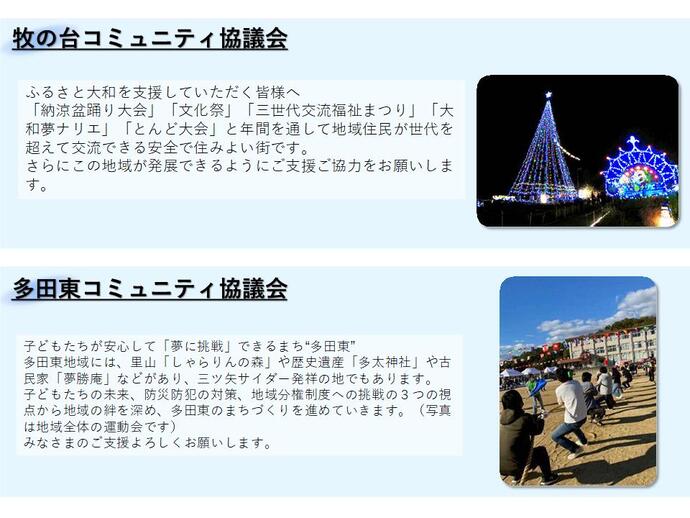 牧の台コミュニティ協議会

ふるさと大和を支援していただく皆様へ
「納涼盆踊り大会」「文化祭」「三世代交流福祉まつり」「大和夢ナリエ」「とんど大会」と年間を通して地域住民が世代を超えて交流できる安全で住みよい街です。
さらにこの地域が発展できるようにご支援ご協力をお願いします。

多田東コミュニティ協議会

子どもたちが安心して「夢に挑戦」できるまち“多田東”
多田東地域には、里山「しゃらりんの森」や歴史遺産「多太神社」や古民家「夢勝庵」などがあり、三ツ矢サイダー発祥の地でもあります。
子どもたちの未来、防災防犯の対策、地域分権制度への挑戦の３つの視点から地域の絆を深め、多田東のまちづくりを進めていきます。（写真は地域全体の運動会です）
みなさまのご支援よろしくお願いします。